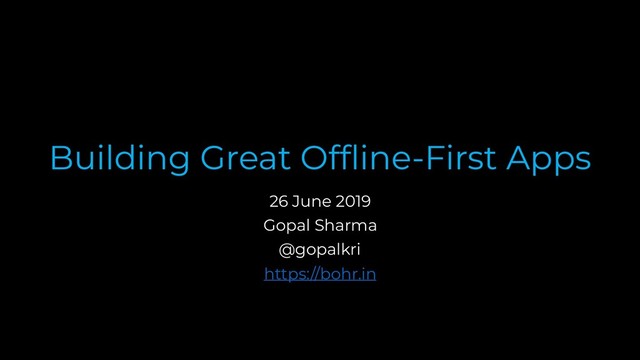 Building Great Offline-First Apps

26 June 2019
Gopal Sharma
@gopalkri
https://bohr.in